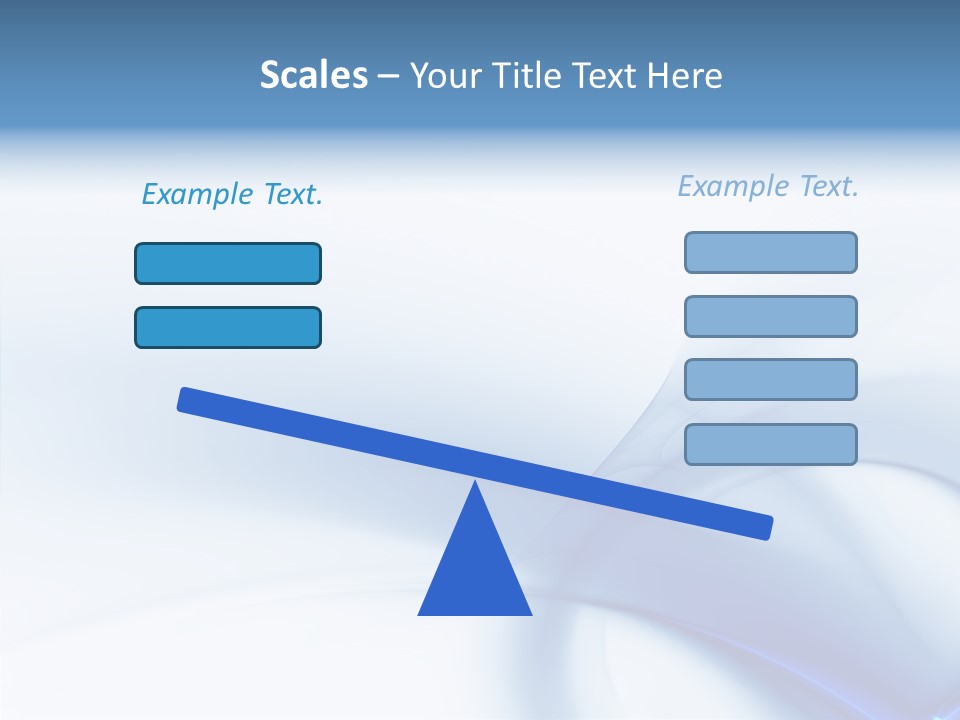 Scales – Your Title Text Here

Example Text.

Example Text.